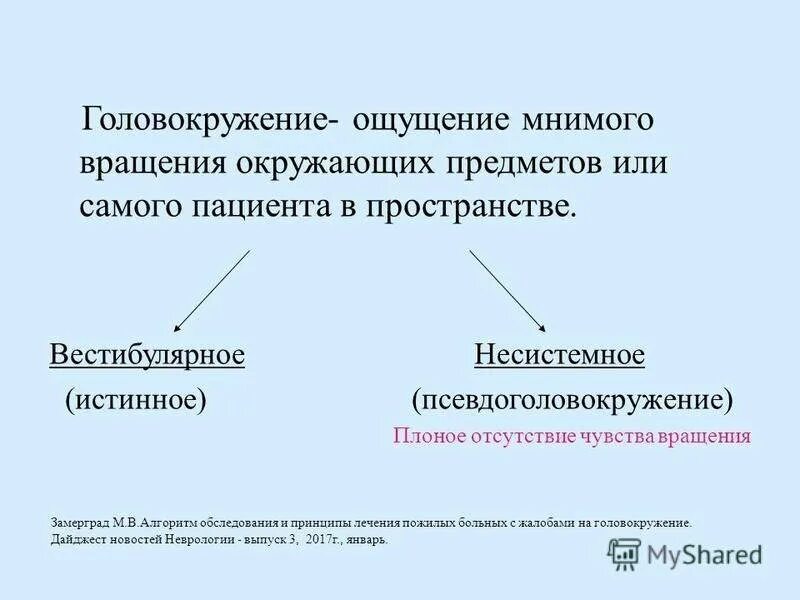 Головокружение- ощущение мнимого вращения окружающих предметов или самого пациента в пространстве.

Вестибулярное (истинное)

Несистемное (псевдоголовокружение)

Плоное отсутствие чувства вращения

Замерград М.В.Алгоритм обследования и принципы лечения пожилых больных с жалобами на головокружение. Дайджест новостей Неврологии - выпуск 3, 2017г., январь.

MyShared